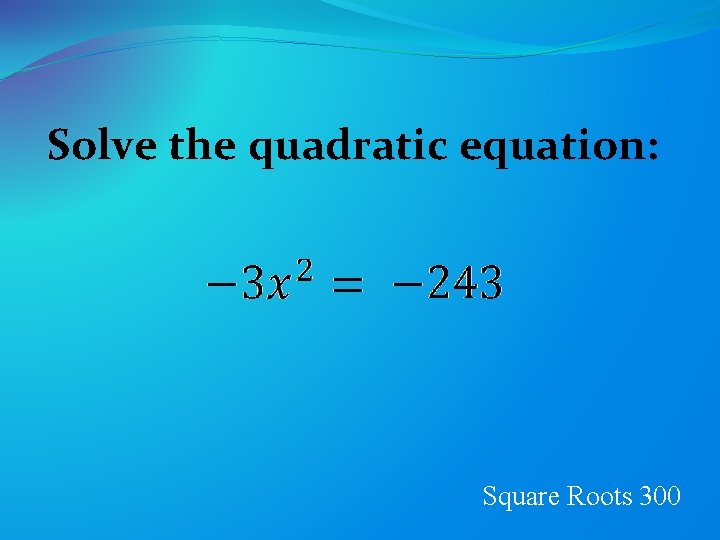 Solve the quadratic equation:

$-3x^2 = -243$

Square Roots 300